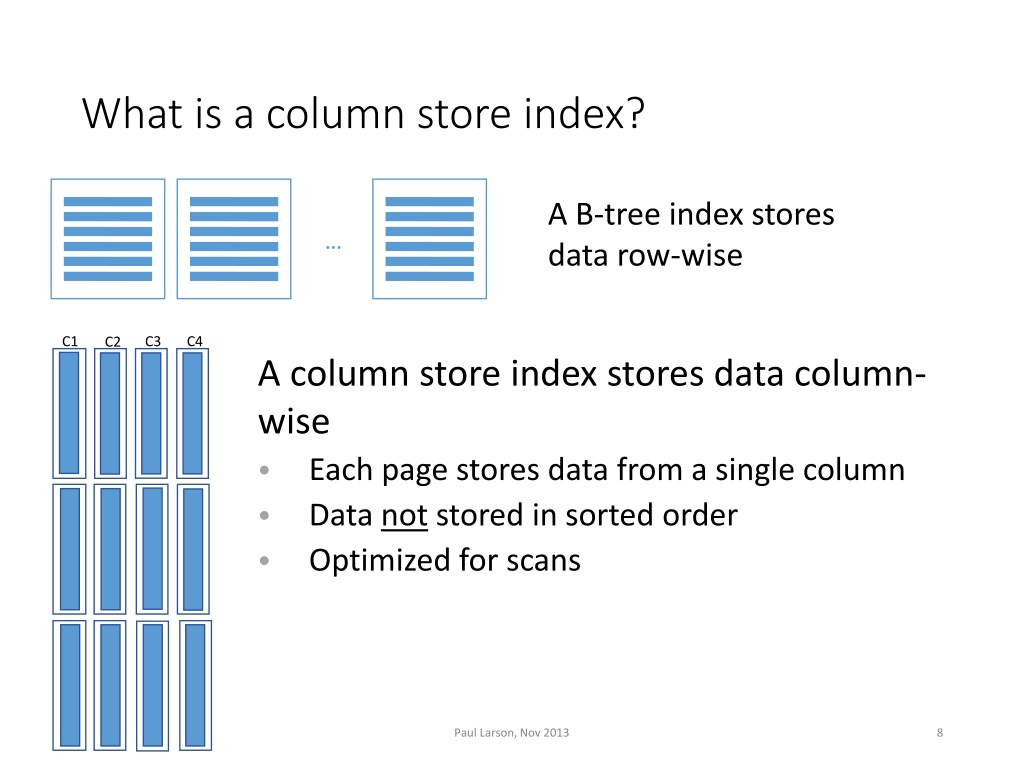 What is a column store index?

…

A B-tree index stores data row-wise

C1 C2 C3 C4

A column store index stores data column-wise

• Each page stores data from a single column
• Data not stored in sorted order
• Optimized for scans

Paul Larson, Nov 2013

8